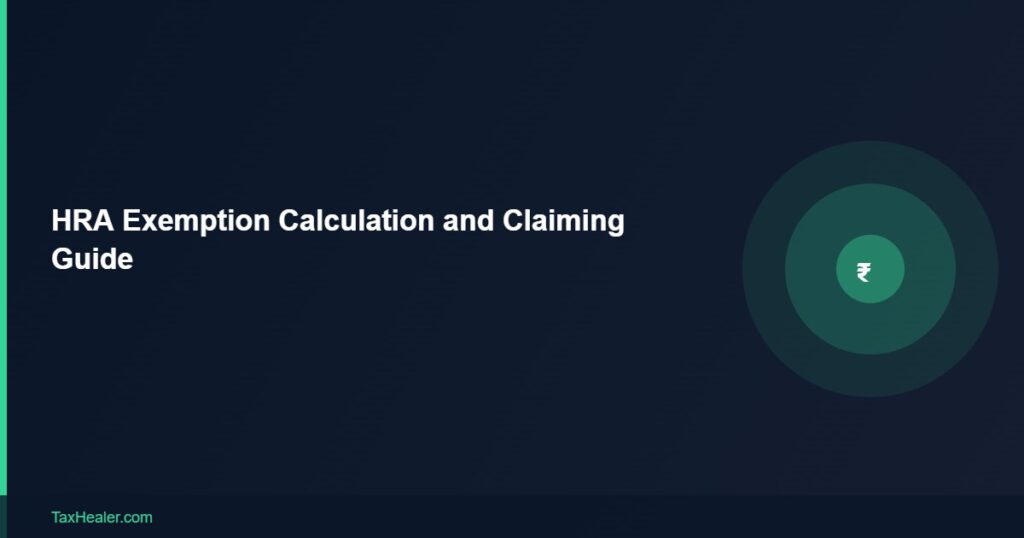 HRA Exemption Calculation and Claiming Guide

₹

TaxHealer.com